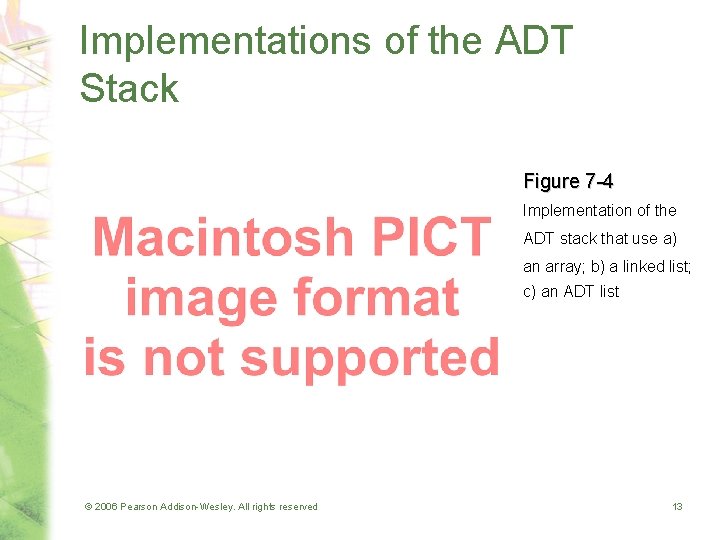 Implementations of the ADT Stack

Macintosh PICT image format is not supported

Figure 7-4

Implementation of the ADT stack that use a) an array; b) a linked list; c) an ADT list

© 2006 Pearson Addison-Wesley. All rights reserved

13